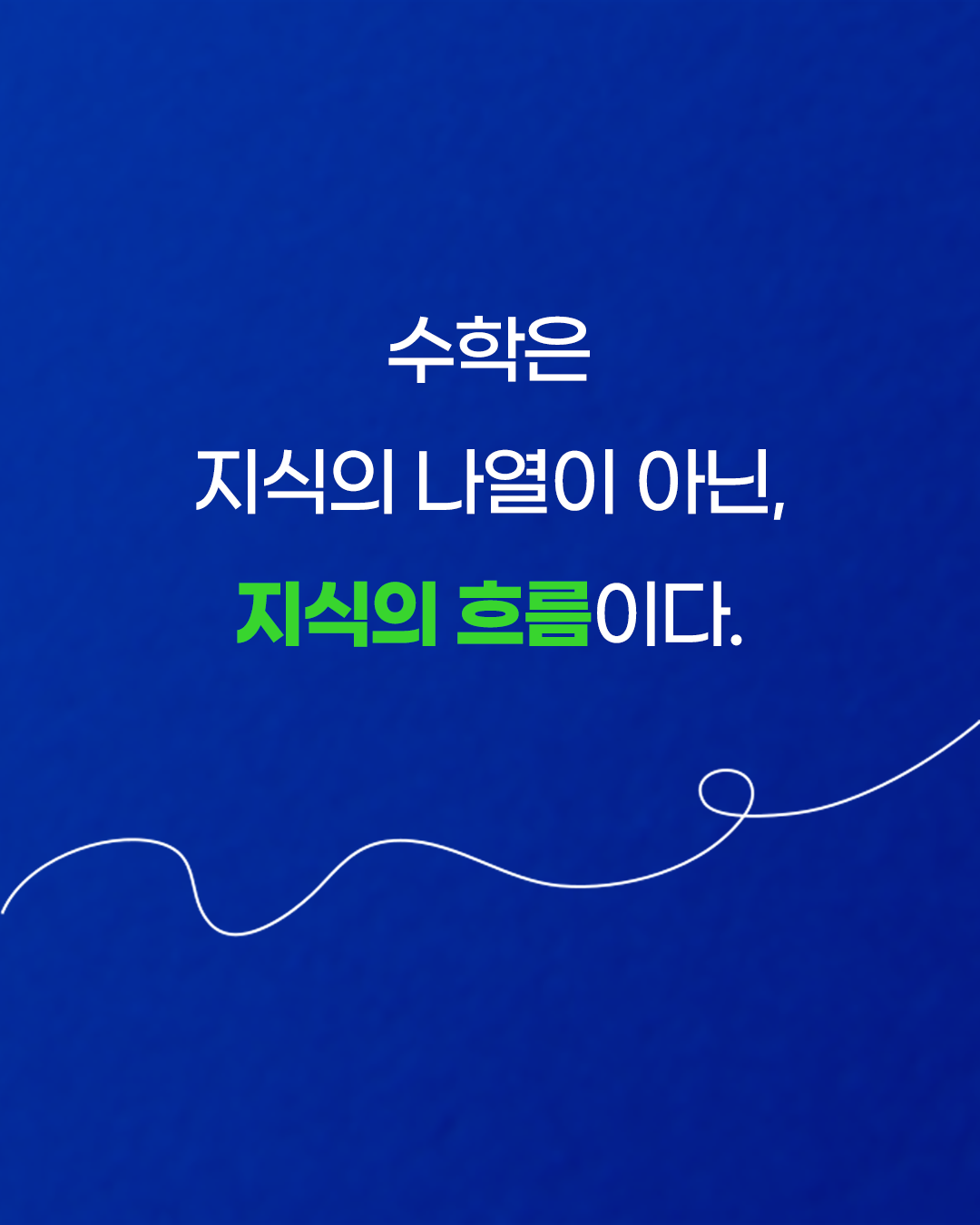 수학은
지식의 나열이 아닌,
지식의 흐름이다.